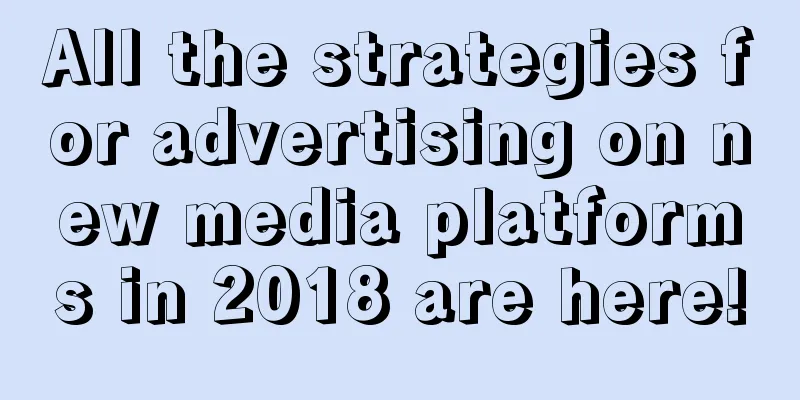 All the strategies for advertising on new media platforms in 2018 are here!